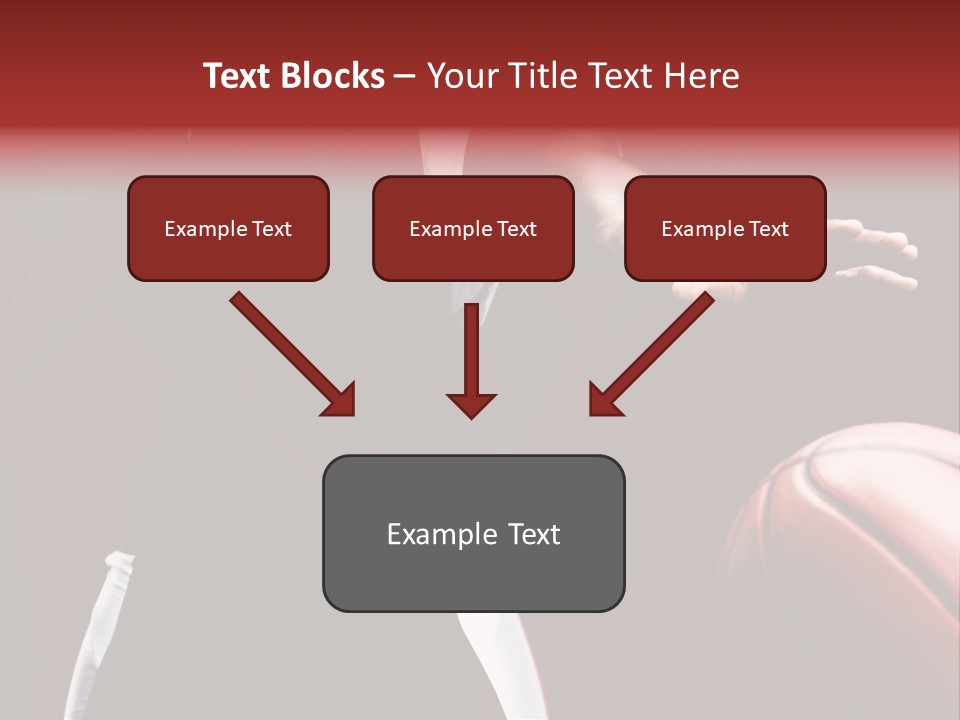 Text Blocks – Your Title Text Here

Example Text

Example Text

Example Text

Example Text